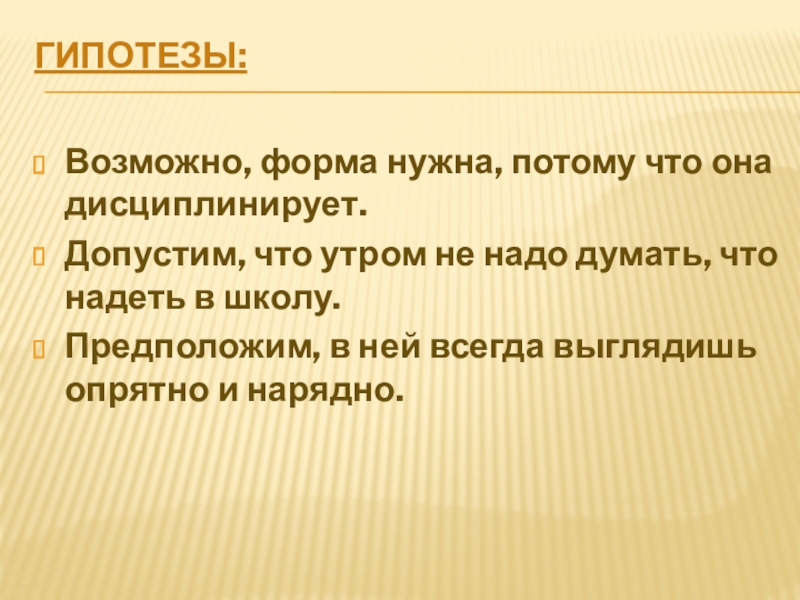 ГИПОТЕЗЫ:

Возможно, форма нужна, потому что она дисциплинирует.

Допустим, что утром не надо думать, что надеть в школу.

Предположим, в ней всегда выглядишь опрятно и нарядно.